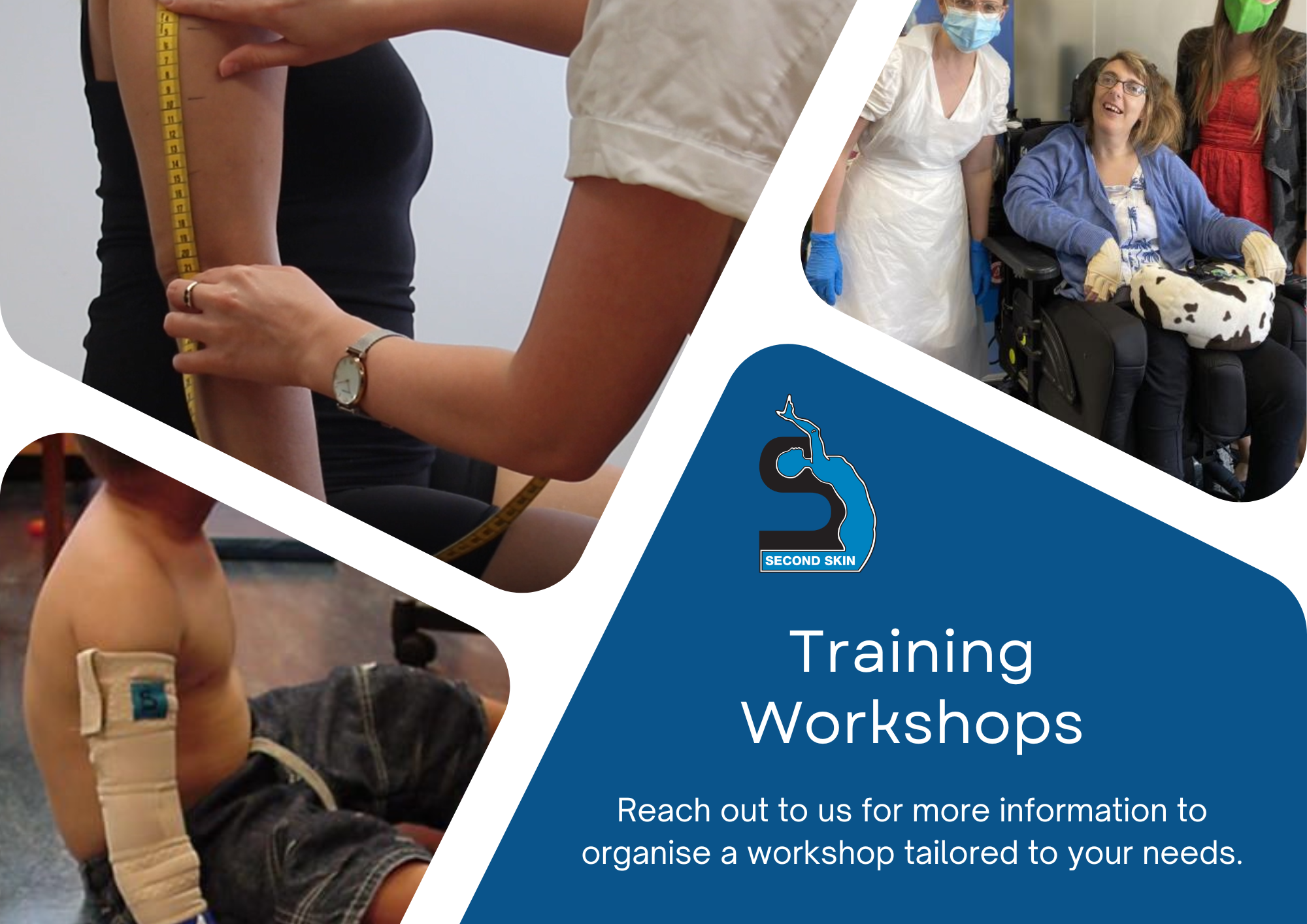 SECOND SKIN

Training Workshops

Reach out to us for more information to organise a workshop tailored to your needs.